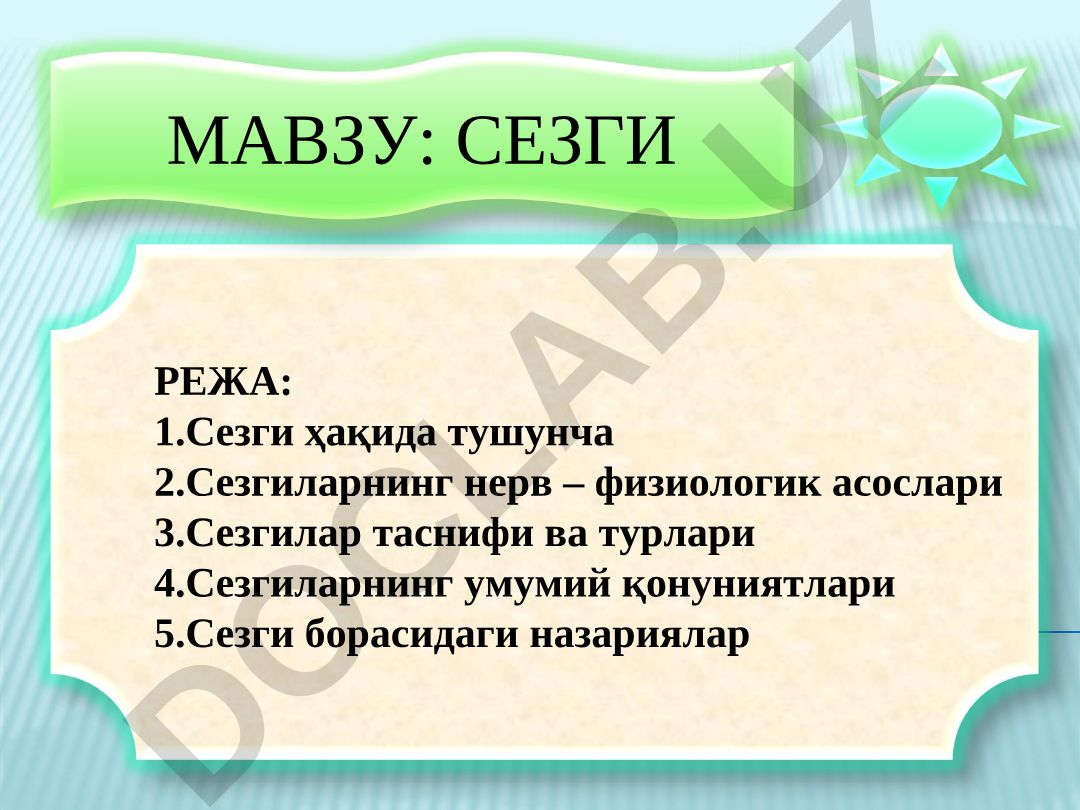 МАВЗУ: СЕЗГИ

РЕЖА:
1.Сезги ҳақида тушунча
2.Сезгиларнинг нерв – физиологик асослари
3.Сезгилар таснифи ва турлари
4.Сезгиларнинг умумий қонуниятлари
5.Сезги борасидаги назариялар

DOCLAB.UZ